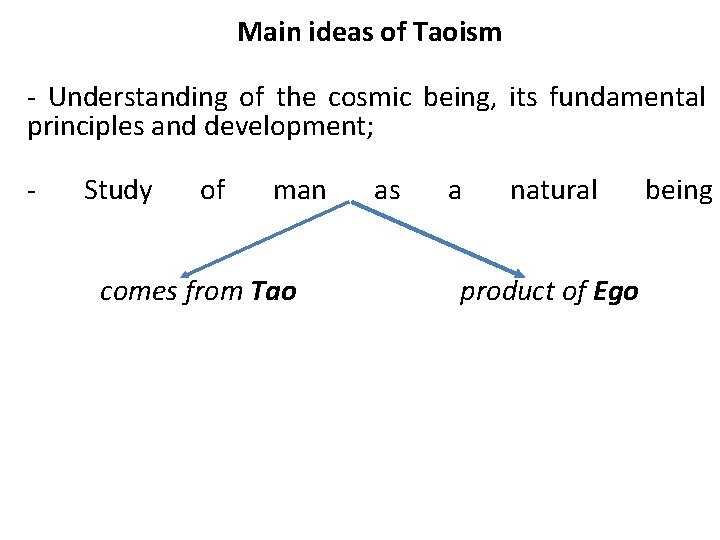 Main ideas of Taoism

- Understanding of the cosmic being, its fundamental principles and development;

- Study of man as a natural being

comes from Tao

product of Ego